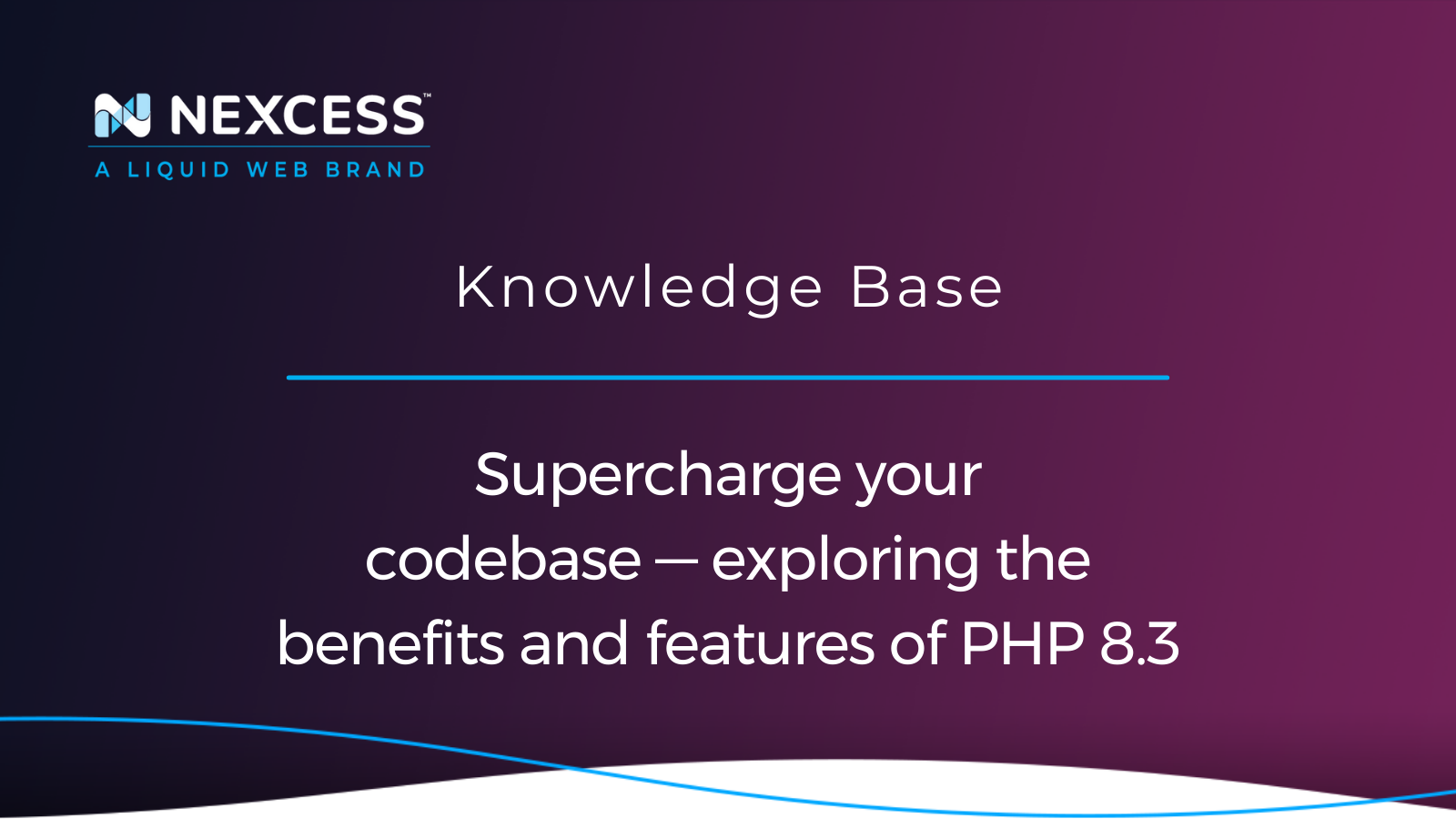 NEXCESS™
A LIQUID WEB BRAND

Knowledge Base

Supercharge your codebase — exploring the benefits and features of PHP 8.3